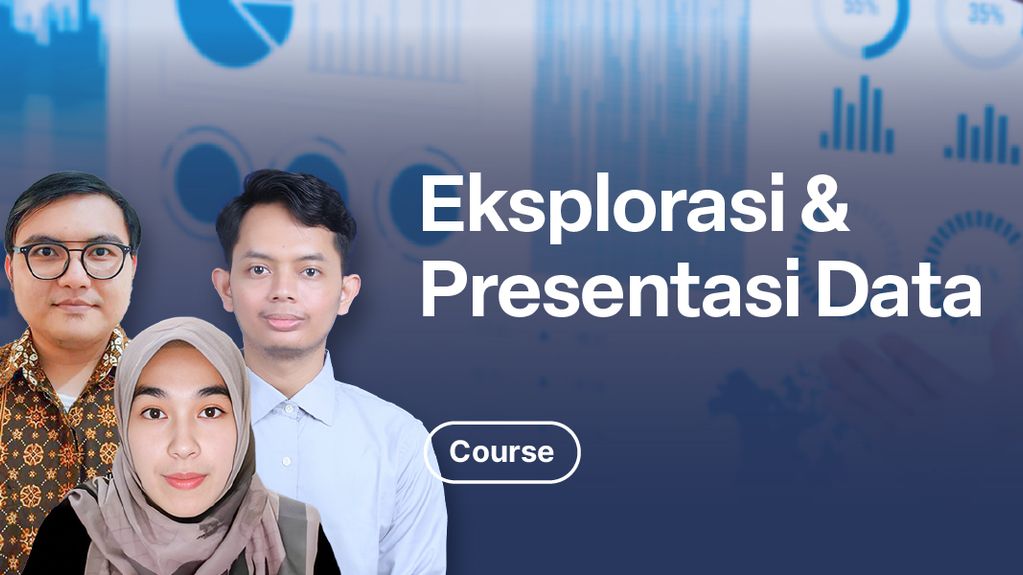 35%

35%

Eksplorasi & Presentasi Data

Course